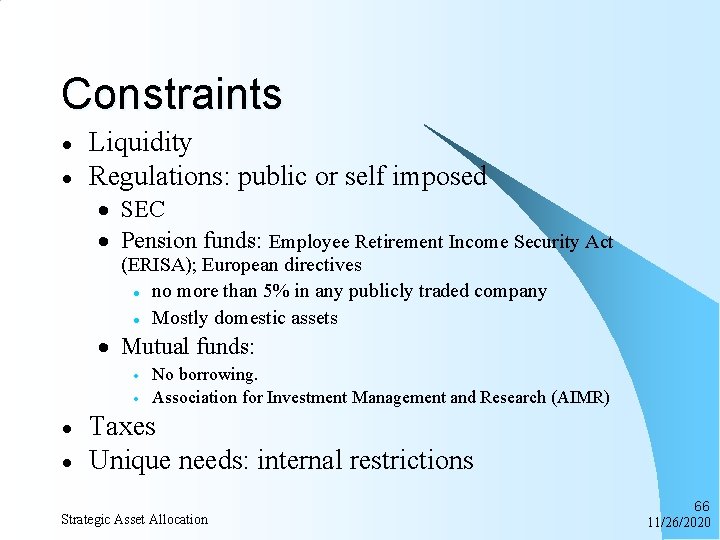 Constraints

- Liquidity
- Regulations: public or self imposed
  - SEC
  - Pension funds: Employee Retirement Income Security Act (ERISA); European directives
    - no more than 5% in any publicly traded company
    - Mostly domestic assets
  - Mutual funds:
    - No borrowing.
    - Association for Investment Management and Research (AIMR)
- Taxes
- Unique needs: internal restrictions

Strategic Asset Allocation

66
11/26/2020